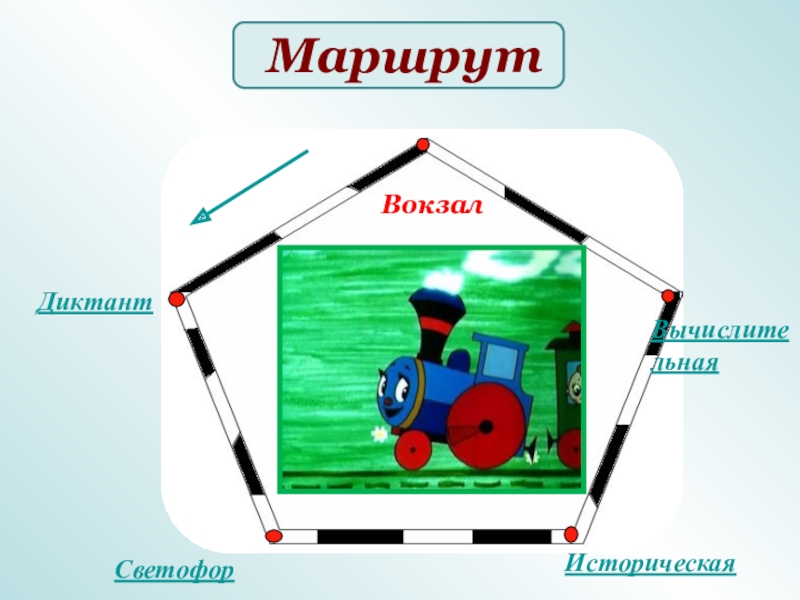 Маршрут

Вокзал

Диктант

Вычислительная

Светофор

Историческая